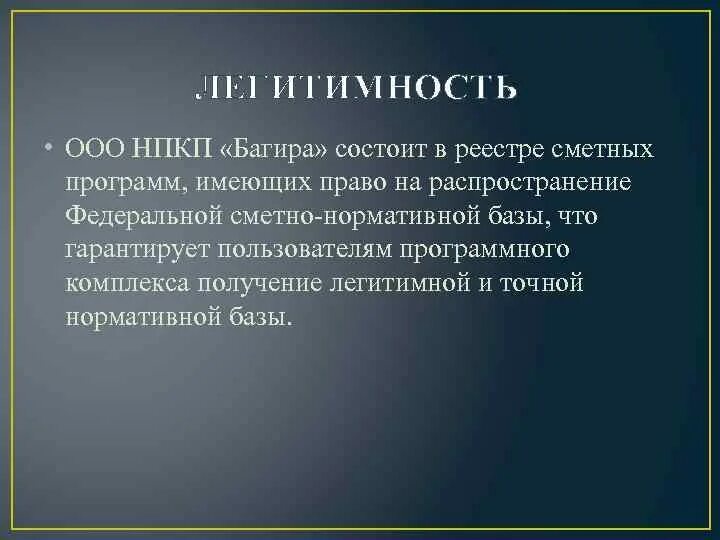 ЛЕГИТИМНОСТЬ

• ООО НПКП «Багира» состоит в реестре сметных программ, имеющих право на распространение Федеральной сметно-нормативной базы, что гарантирует пользователям программного комплекса получение легитимной и точной нормативной базы.